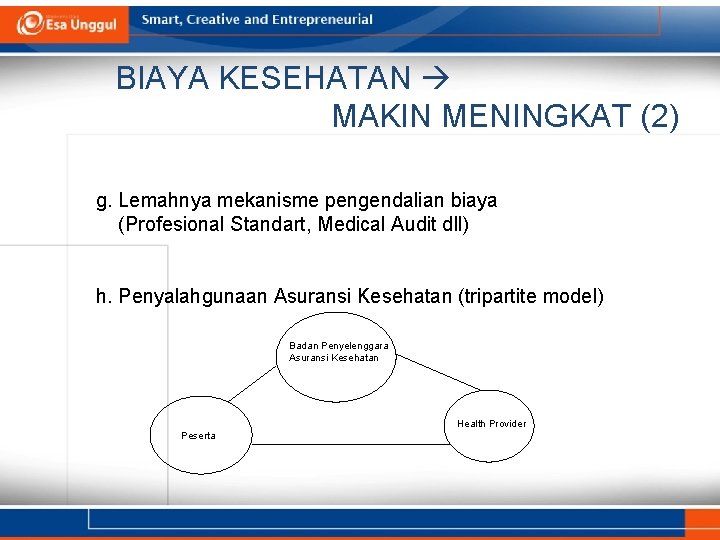 Esa Unggul

Smart, Creative and Entrepreneurial

BIAYA KESEHATAN → MAKIN MENINGKAT (2)

g. Lemahnya mekanisme pengendalian biaya (Profesional Standart, Medical Audit dll)

h. Penyalahgunaan Asuransi Kesehatan (tripartite model)

Badan Penyelenggara Asuransi Kesehatan

Peserta

Health Provider